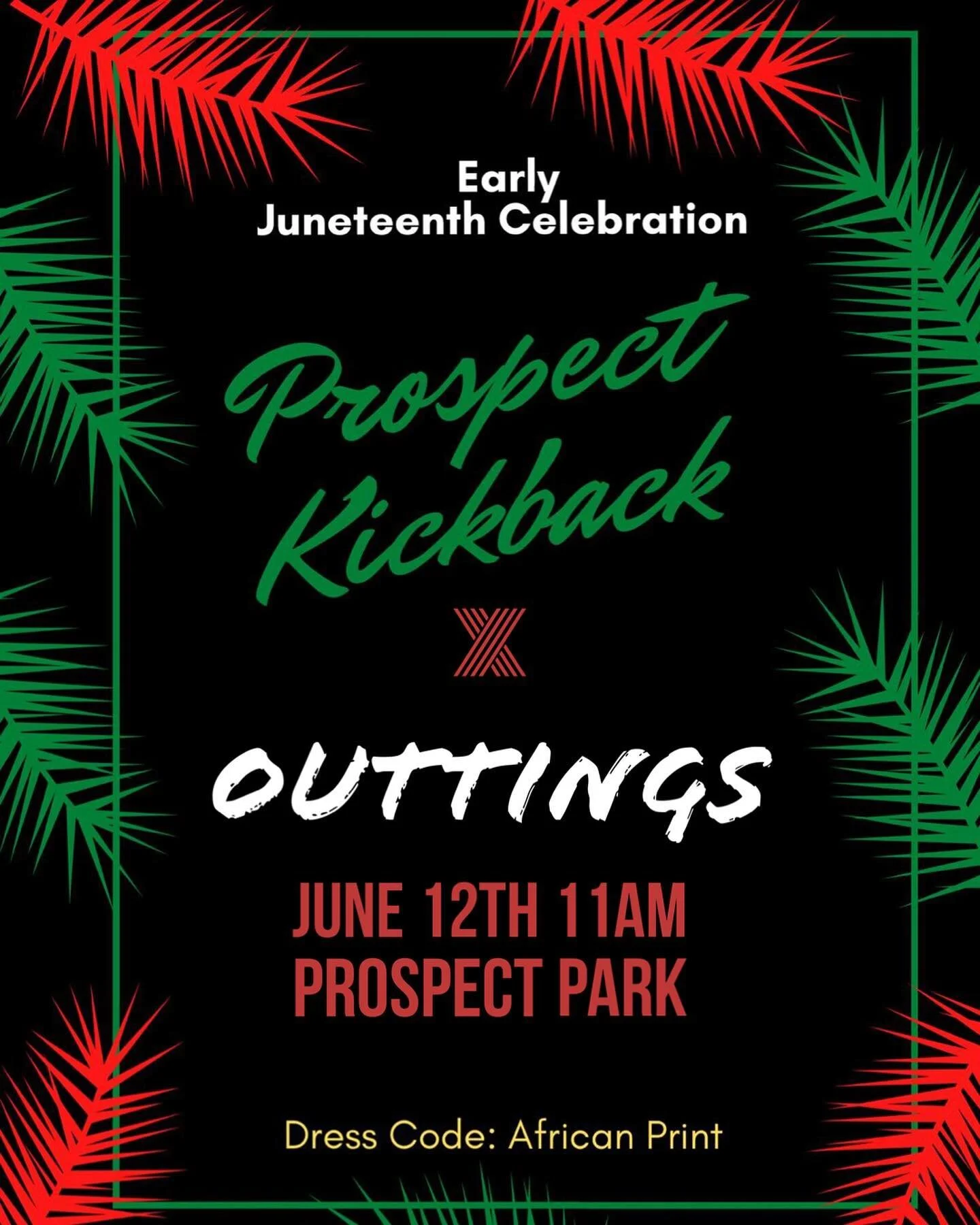 Early
Juneteenth Celebration

Prospect
Kickback

X

OUTTINGS

JUNE 12TH 11AM
PROSPECT PARK

Dress Code: African Print